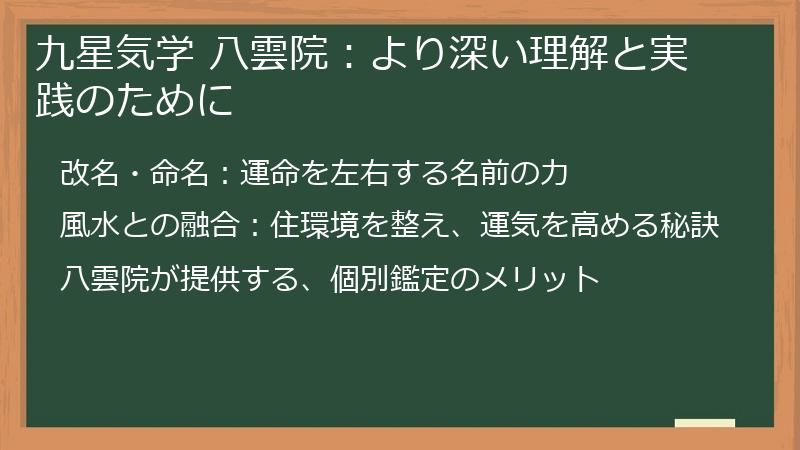 九星気学 八雲院：より深い理解と実践のために

改名・命名：運命を左右する名前の力

風水との融合：住環境を整え、運気を高める秘訣

八雲院が提供する、個別鑑定のメリット